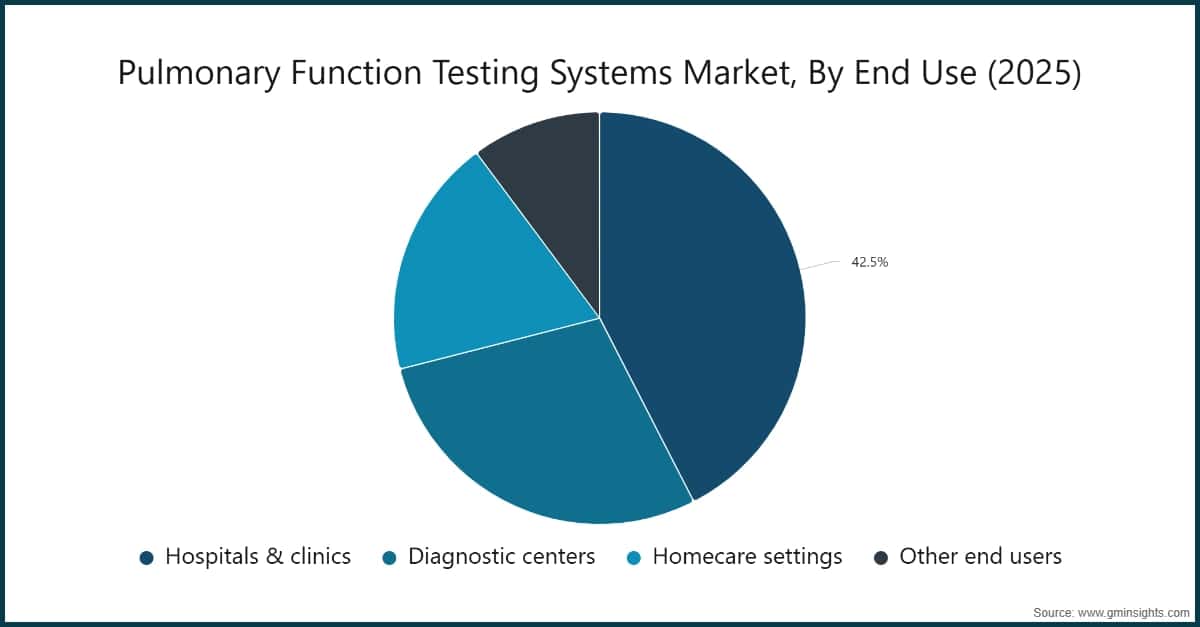 Pulmonary Function Testing Systems Market, By End Use (2025)

42.5%

Hospitals & clinics
Diagnostic centers
Homecare settings
Other end users

Source: www.gminsights.com